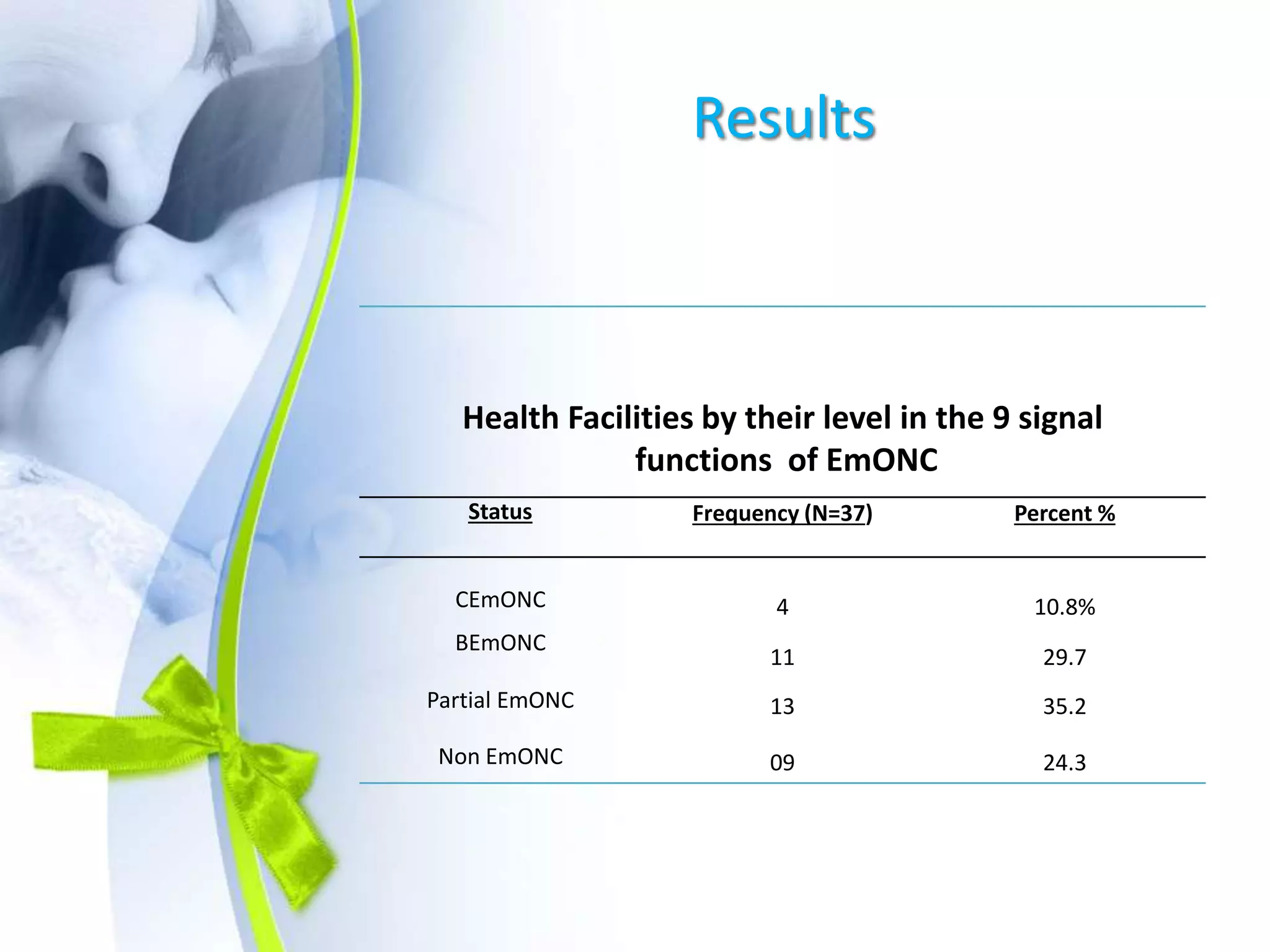 Results

Health Facilities by their level in the 9 signal functions of EmONC

| Status | Frequency (N=37) | Percent % |
|---|---|---|
| CEmONC | 4 | 10.8% |
| BEmONC | 11 | 29.7 |
| Partial EmONC | 13 | 35.2 |
| Non EmONC | 09 | 24.3 |